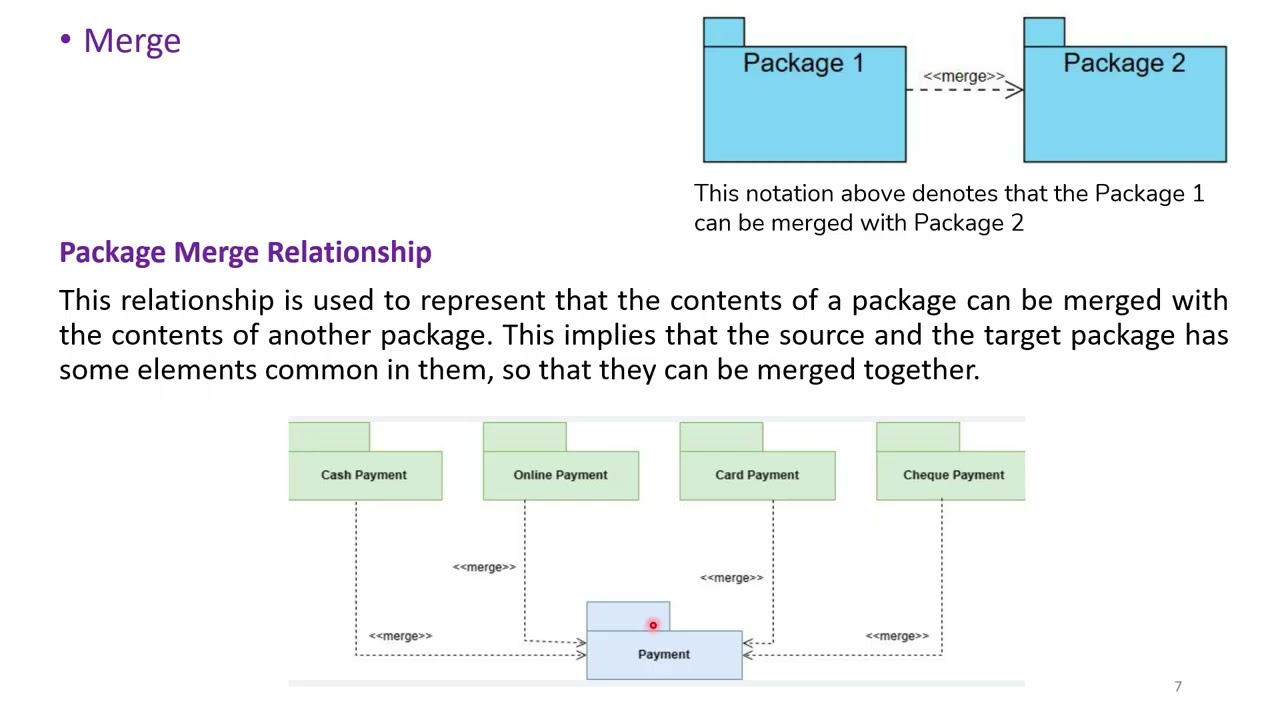 • Merge

Package 1

<<merge>>

Package 2

This notation above denotes that the Package 1 can be merged with Package 2

Package Merge Relationship

This relationship is used to represent that the contents of a package can be merged with the contents of another package. This implies that the source and the target package has some elements common in them, so that they can be merged together.

Cash Payment

Online Payment

Card Payment

Cheque Payment

<<merge>>

<<merge>>

<<merge>>

<<merge>>

Payment

7